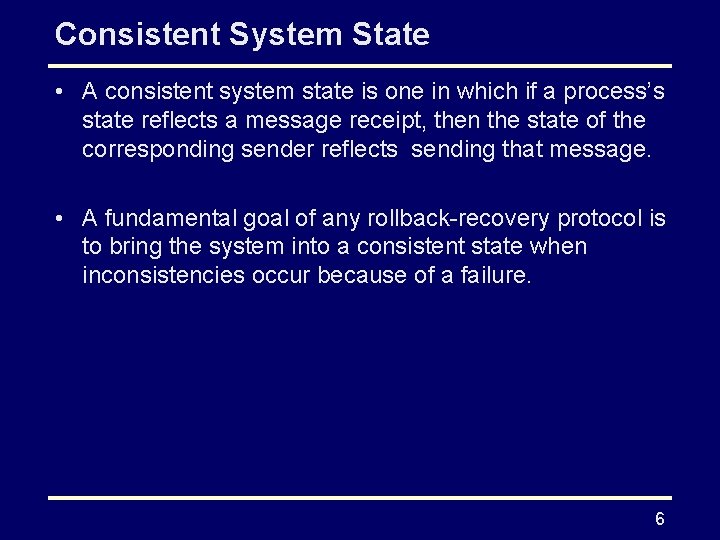 Consistent System State

• A consistent system state is one in which if a process's state reflects a message receipt, then the state of the corresponding sender reflects sending that message.

• A fundamental goal of any rollback-recovery protocol is to bring the system into a consistent state when inconsistencies occur because of a failure.

6